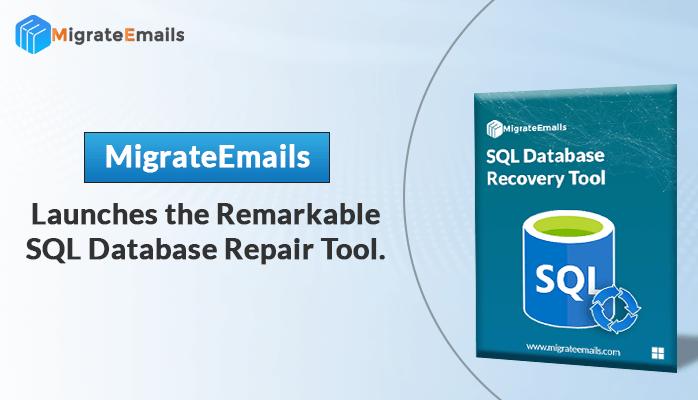 MigrateEmails

MigrateEmails

Launches the Remarkable SQL Database Repair Tool.

MigrateEmails

SQL Database Recovery Tool

SQL

www.migrateemails.com